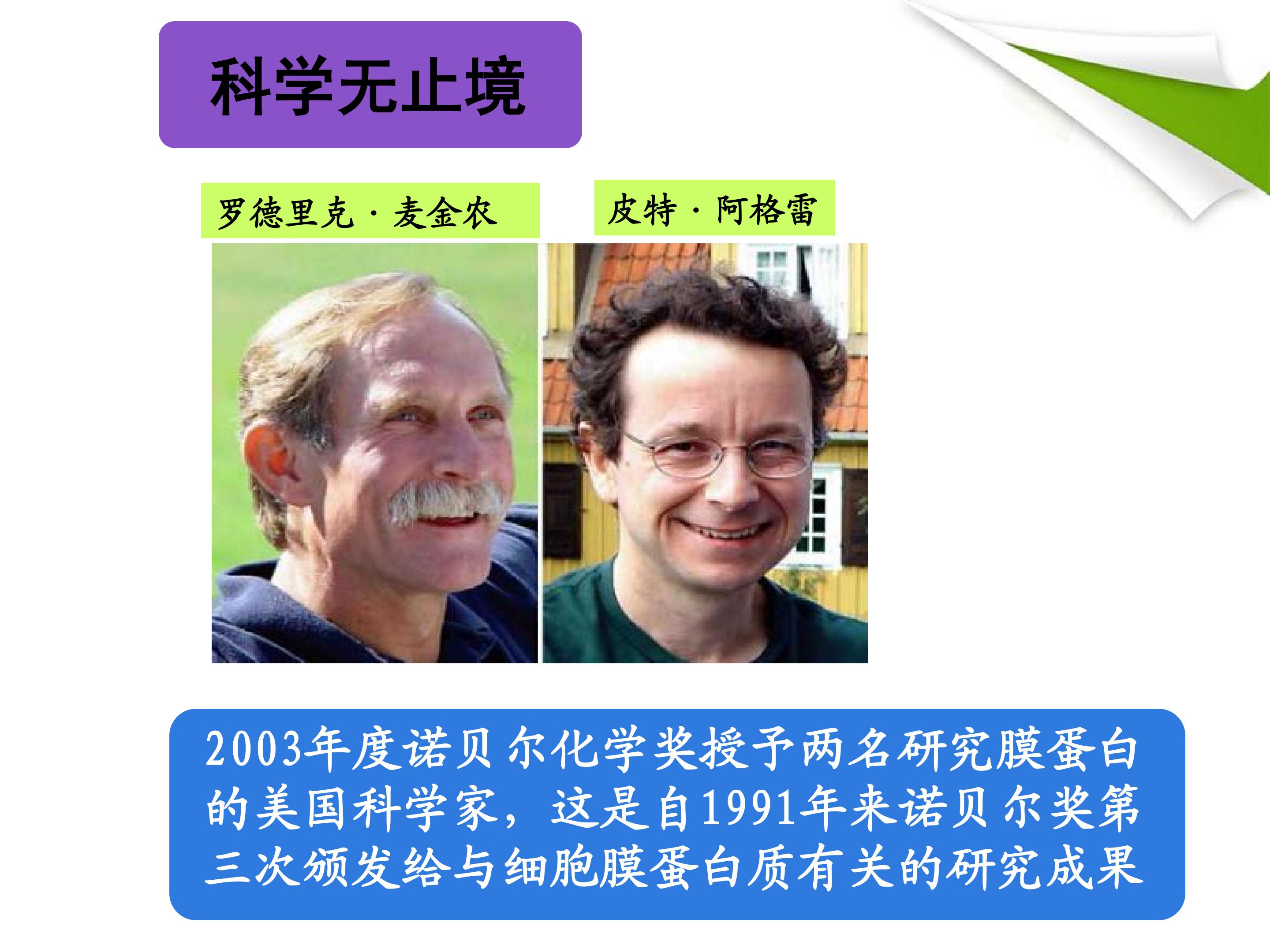 科学无止境

罗德里克·麦金农

皮特·阿格雷

2003年度诺贝尔化学奖授予两名研究膜蛋白的美国科学家，这是自1991年来诺贝尔奖第三次颁发给与细胞膜蛋白质有关的研究成果